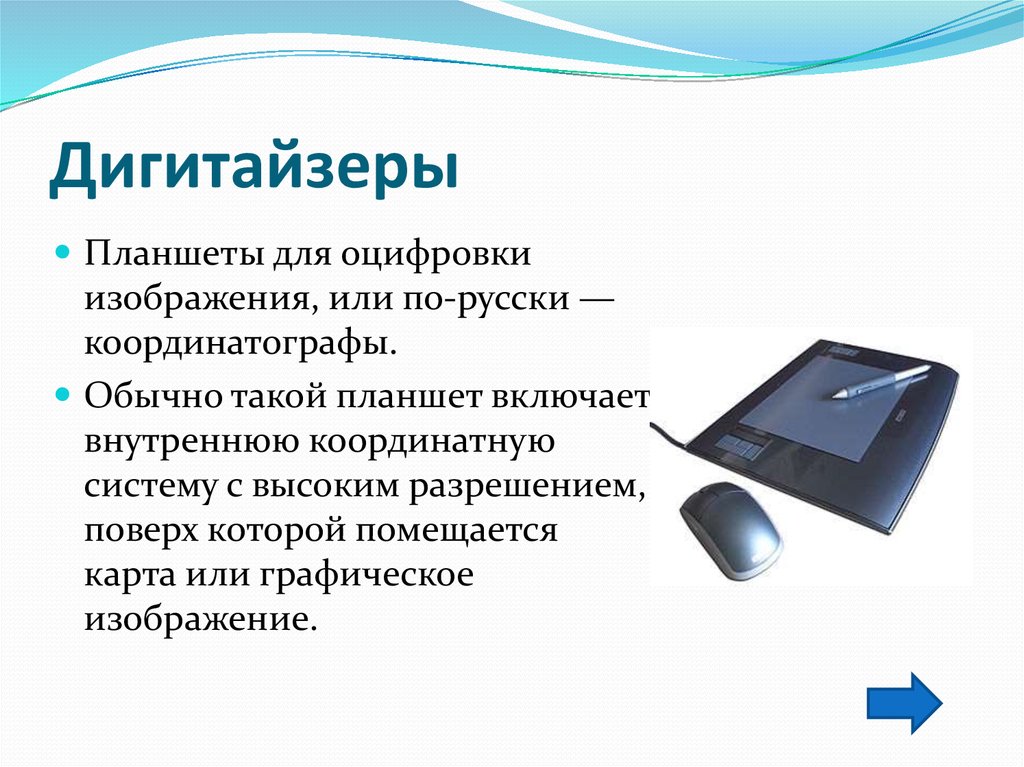 Дигитайзеры

Планшеты для оцифровки изображения, или по-русски — координатографы.

Обычно такой планшет включает внутреннюю координатную систему с высоким разрешением, поверх которой помещается карта или графическое изображение.